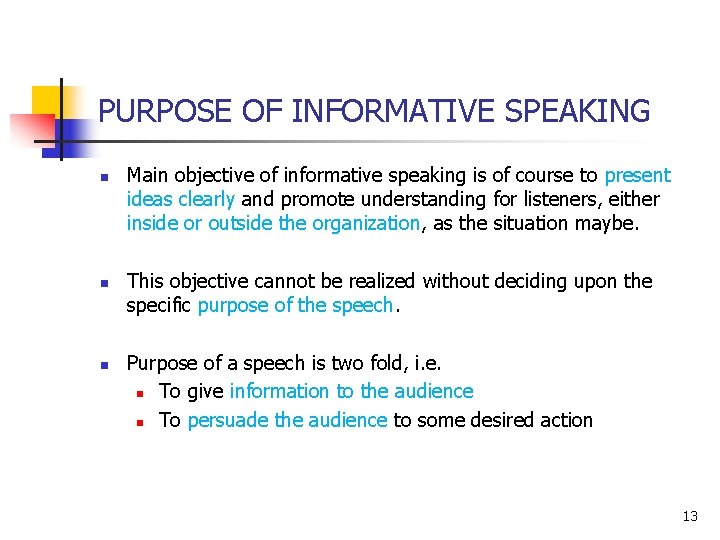 PURPOSE OF INFORMATIVE SPEAKING

- Main objective of informative speaking is of course to present ideas clearly and promote understanding for listeners, either inside or outside the organization, as the situation maybe.

- This objective cannot be realized without deciding upon the specific purpose of the speech.

- Purpose of a speech is two fold, i.e.
  - To give information to the audience
  - To persuade the audience to some desired action

13